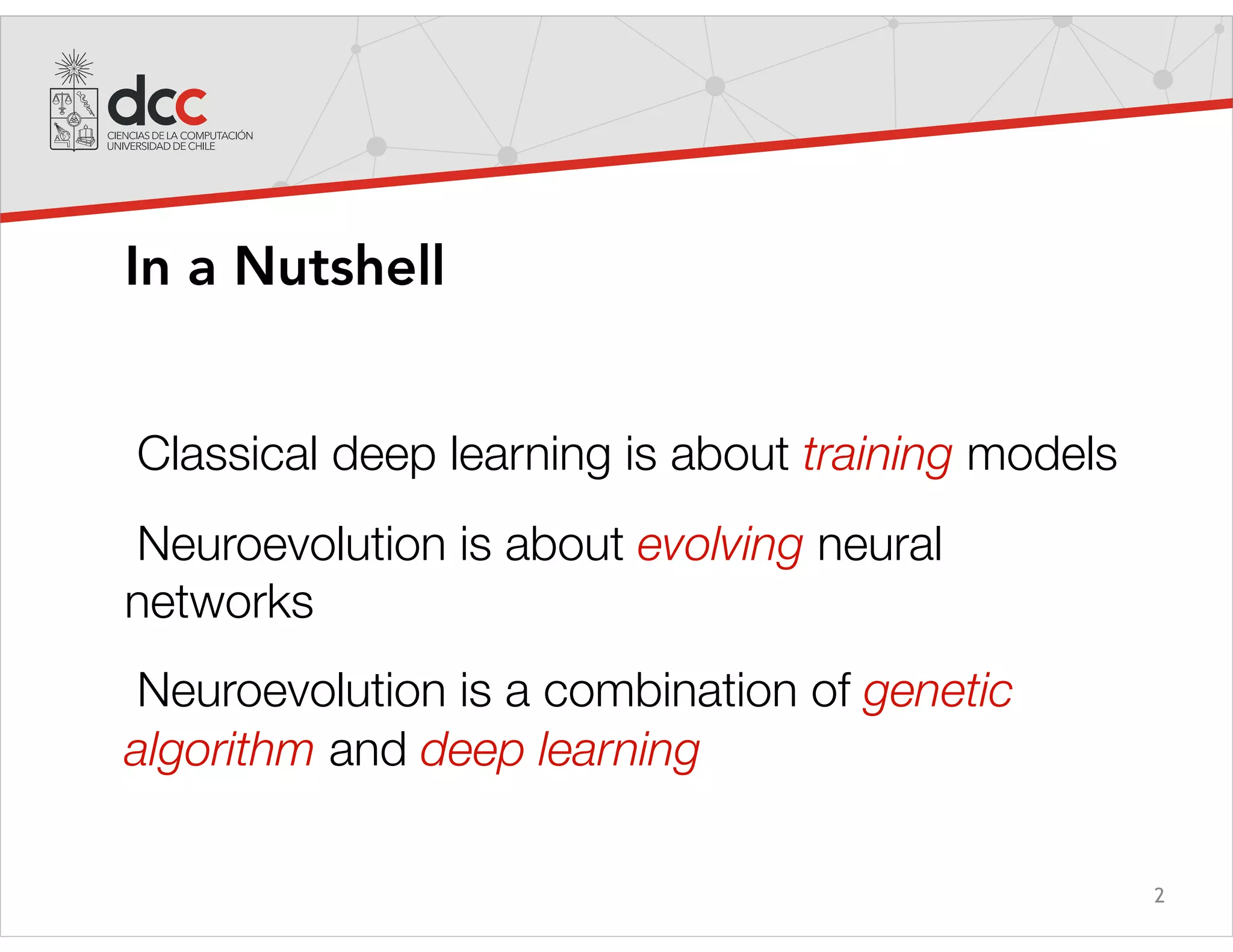 dcc
CIENCIAS DE LA COMPUTACIÓN
UNIVERSIDAD DE CHILE

In a Nutshell

Classical deep learning is about training models

Neuroevolution is about evolving neural networks

Neuroevolution is a combination of genetic algorithm and deep learning

2